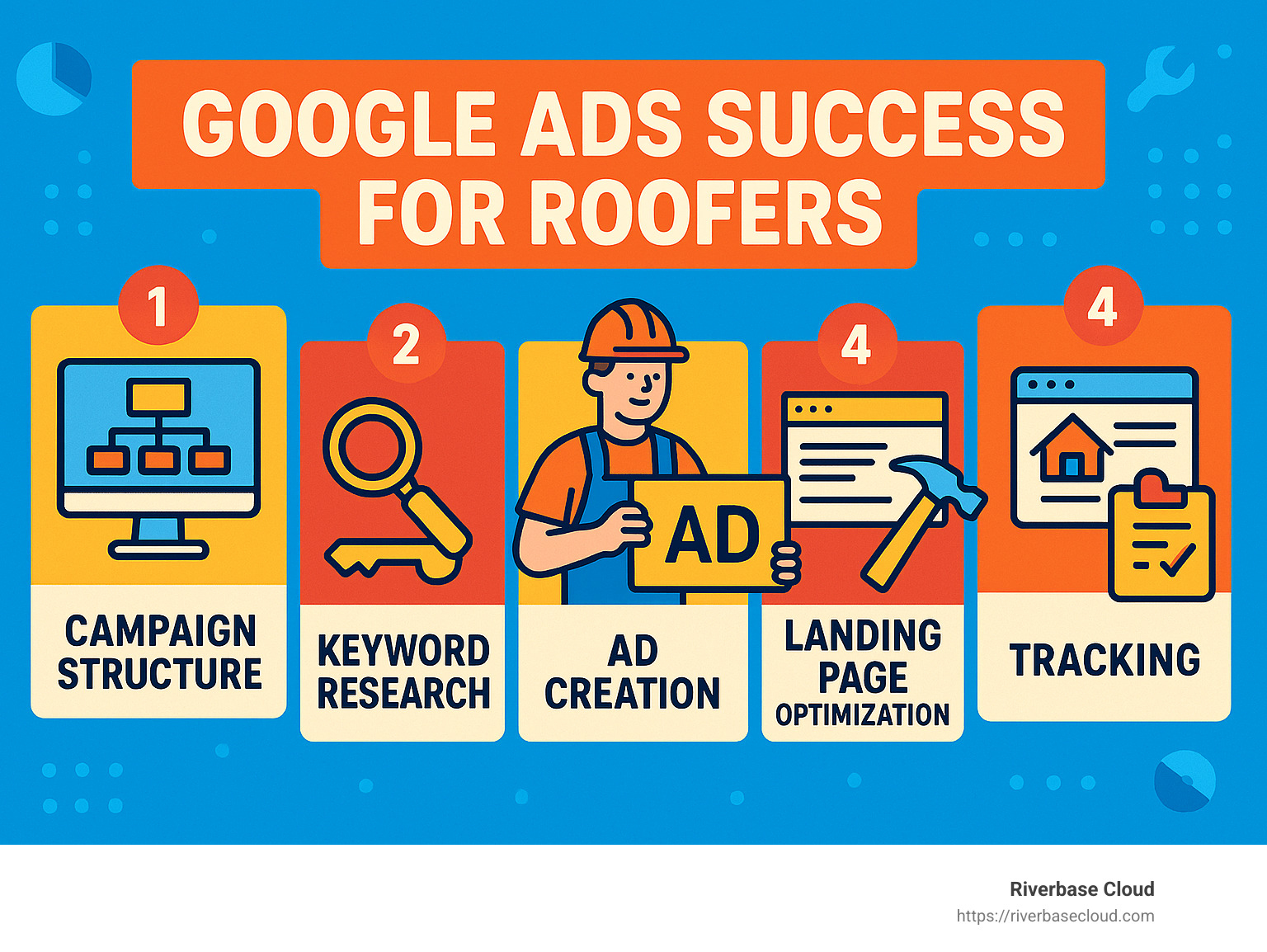 GOOGLE ADS SUCCESS FOR ROOFERS

1

CAMPAIGN STRUCTURE

2

KEYWORD RESEARCH

AD

AD CREATION

4

LANDING PAGE OPTIMIZATION

4

TRACKING

Riverbase Cloud
https://riverbasecloud.com